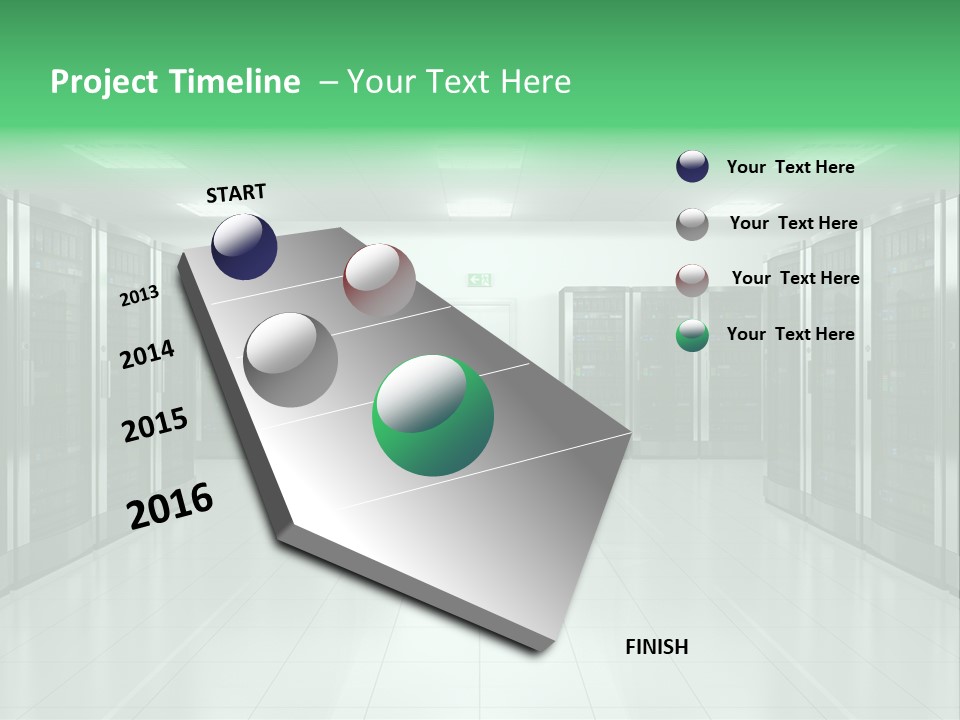 Project Timeline – Your Text Here

START

2013

2014

2015

2016

FINISH

Your Text Here

Your Text Here

Your Text Here

Your Text Here